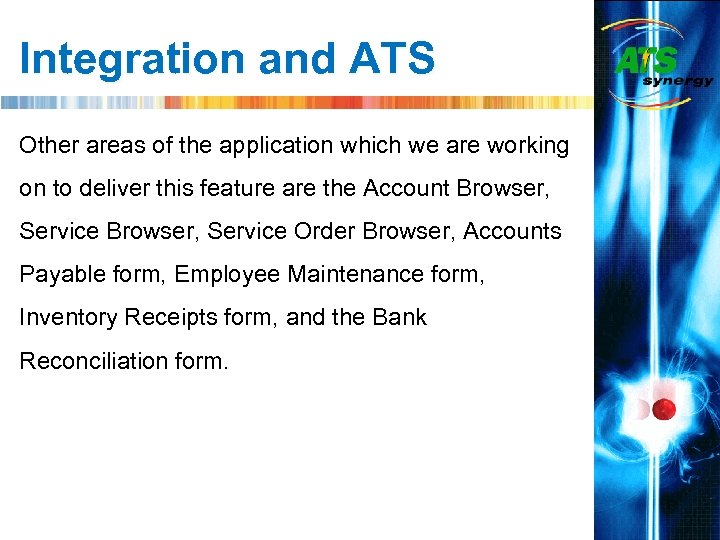 Integration and ATS

ATS synergy

Other areas of the application which we are working on to deliver this feature are the Account Browser, Service Browser, Service Order Browser, Accounts Payable form, Employee Maintenance form, Inventory Receipts form, and the Bank Reconciliation form.